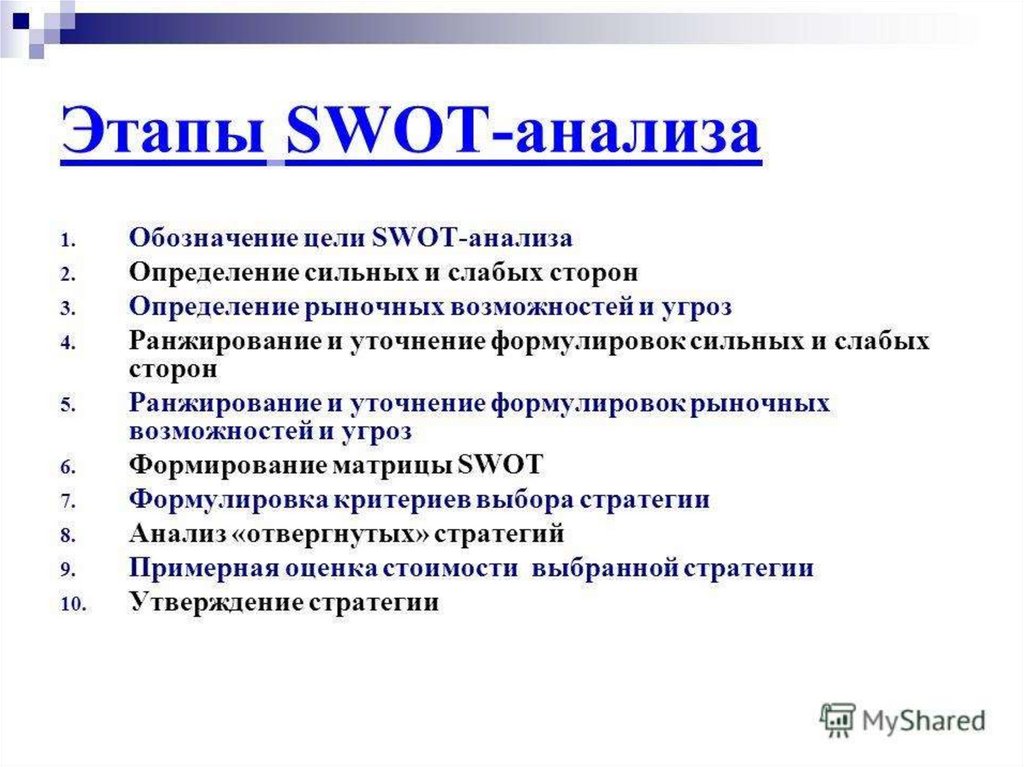 Этапы SWOT-анализа

1. Обозначение цели SWOT-анализа
2. Определение сильных и слабых сторон
3. Определение рыночных возможностей и угроз
4. Ранжирование и уточнение формулировок сильных и слабых сторон
5. Ранжирование и уточнение формулировок рыночных возможностей и угроз
6. Формирование матрицы SWOT
7. Формулировка критериев выбора стратегии
8. Анализ «отвергнутых» стратегий
9. Примерная оценка стоимости выбранной стратегии
10. Утверждение стратегии

MyShared